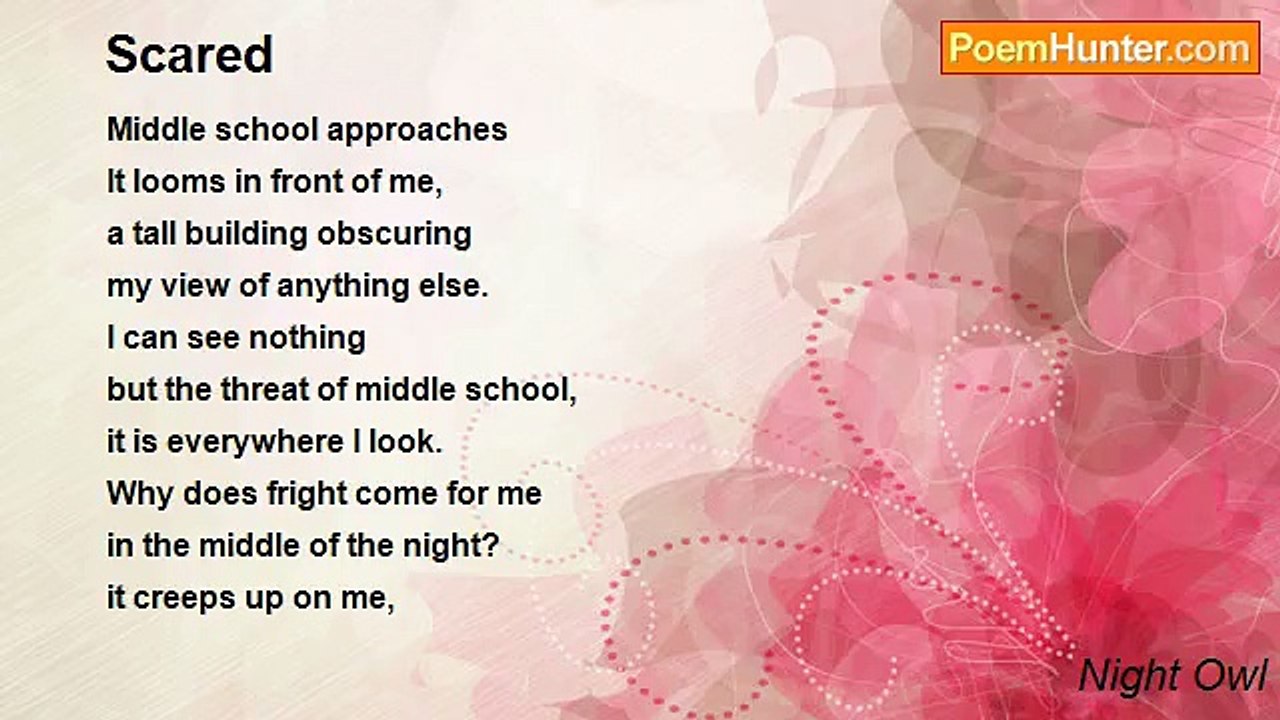 Scared

PoemHunter.com

Middle school approaches
It looms in front of me,
a tall building obscuring
my view of anything else.
I can see nothing
but the threat of middle school,
it is everywhere I look.
Why does fright come for me
in the middle of the night?
it creeps up on me,

Night Owl